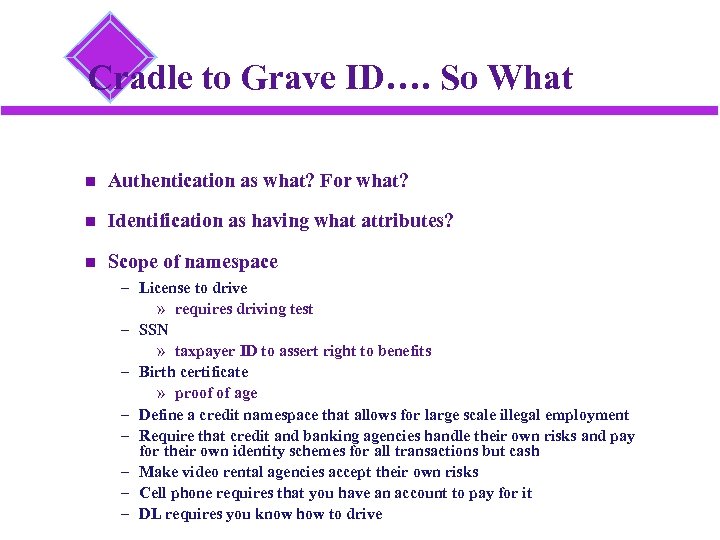 Cradle to Grave ID…. So What

■ Authentication as what? For what?

■ Identification as having what attributes?

■ Scope of namespace

– License to drive

» requires driving test

– SSN

» taxpayer ID to assert right to benefits

– Birth certificate

» proof of age

– Define a credit namespace that allows for large scale illegal employment

– Require that credit and banking agencies handle their own risks and pay for their own identity schemes for all transactions but cash

– Make video rental agencies accept their own risks

– Cell phone requires that you have an account to pay for it

– DL requires you know how to drive